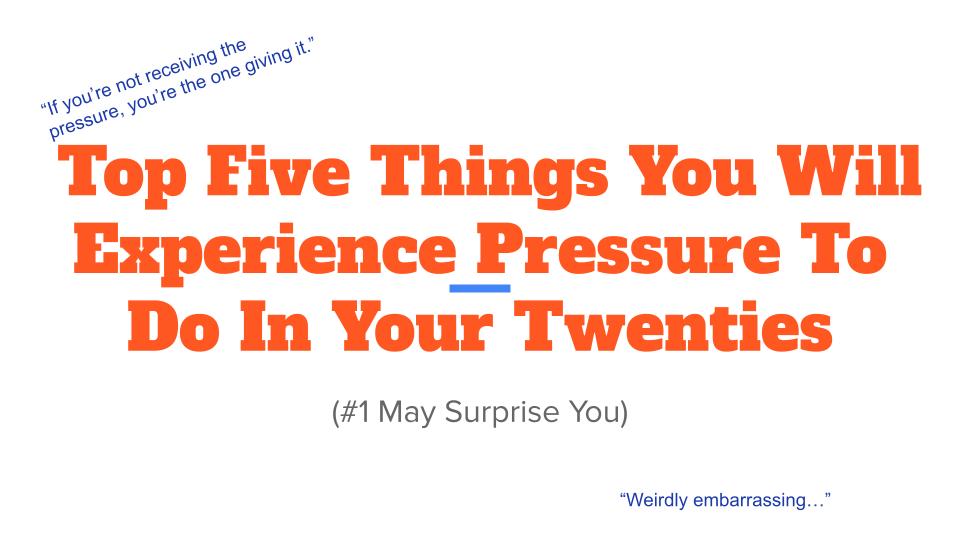 “If you’re not receiving the pressure, you’re the one giving it.”

Top Five Things You Will Experience Pressure To Do In Your Twenties

(#1 May Surprise You)

“Weirdly embarrassing…”